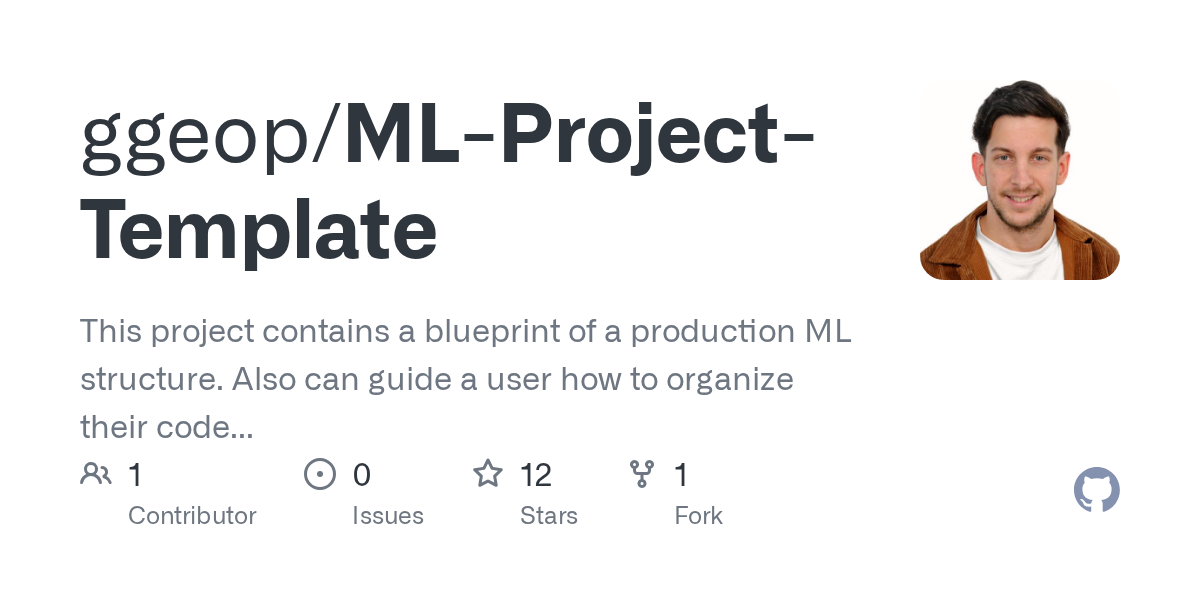 ggeop/ML-Project-Template

This project contains a blueprint of a production ML structure. Also can guide a user how to organize their code...

1
Contributor

0
Issues

12
Stars

1
Fork